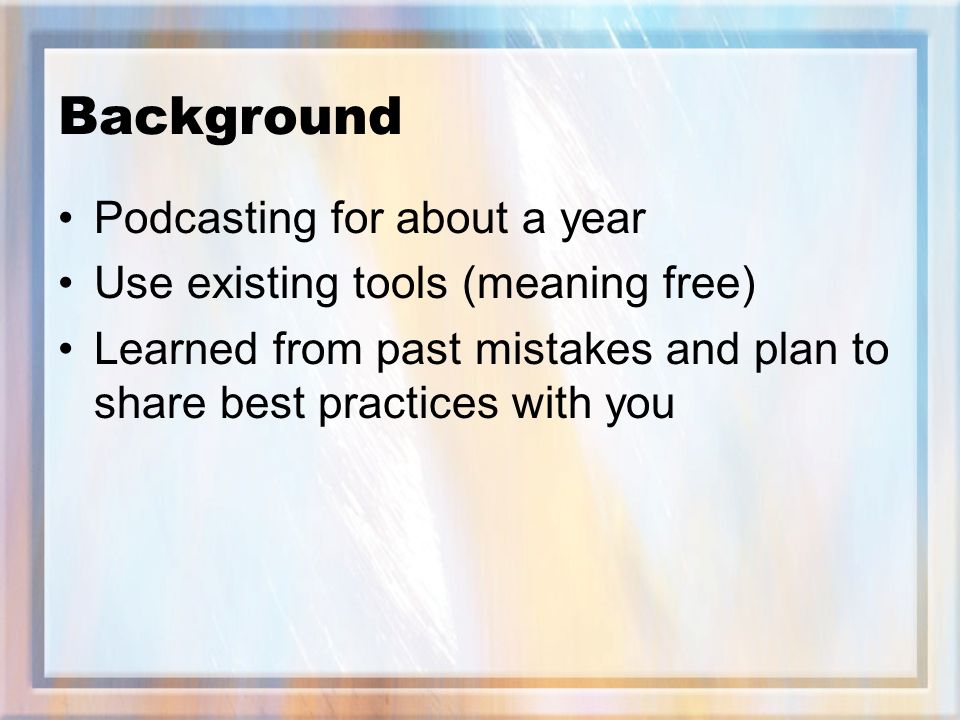 Background

• Podcasting for about a year
• Use existing tools (meaning free)
• Learned from past mistakes and plan to share best practices with you